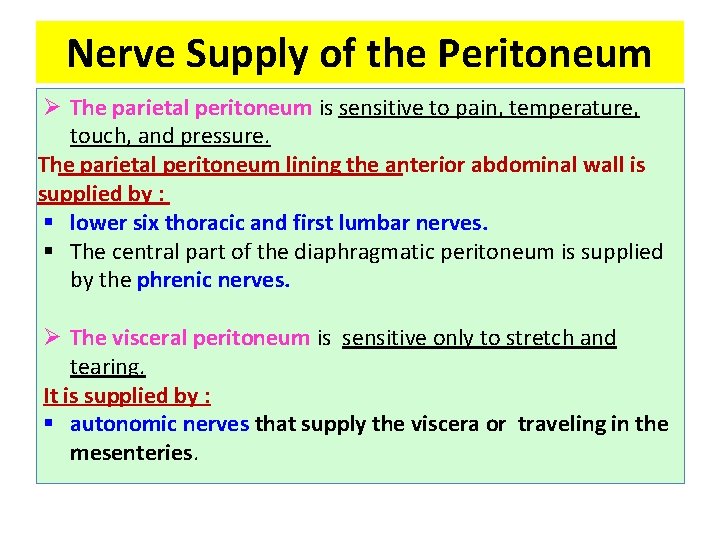 Nerve Supply of the Peritoneum

➢ The parietal peritoneum is sensitive to pain, temperature, touch, and pressure.

The parietal peritoneum lining the anterior abdominal wall is supplied by :

▪ lower six thoracic and first lumbar nerves.
▪ The central part of the diaphragmatic peritoneum is supplied by the phrenic nerves.

➢ The visceral peritoneum is sensitive only to stretch and tearing.

It is supplied by :

▪ autonomic nerves that supply the viscera or traveling in the mesenteries.